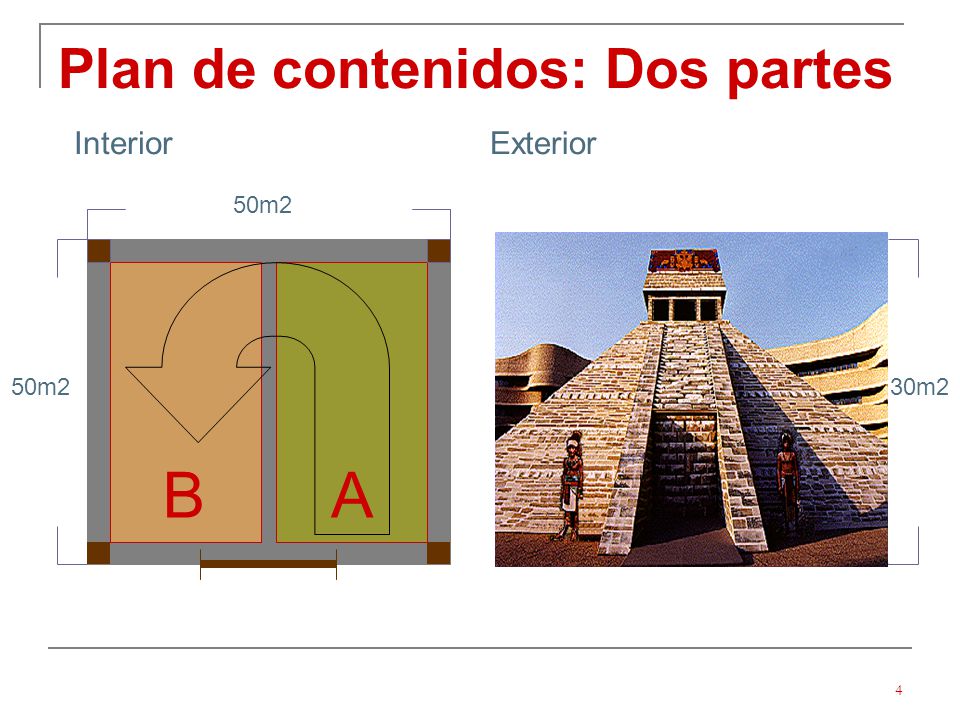 Plan de contenidos: Dos partes

Interior

Exterior

50m2

50m2

B

A

30m2

4